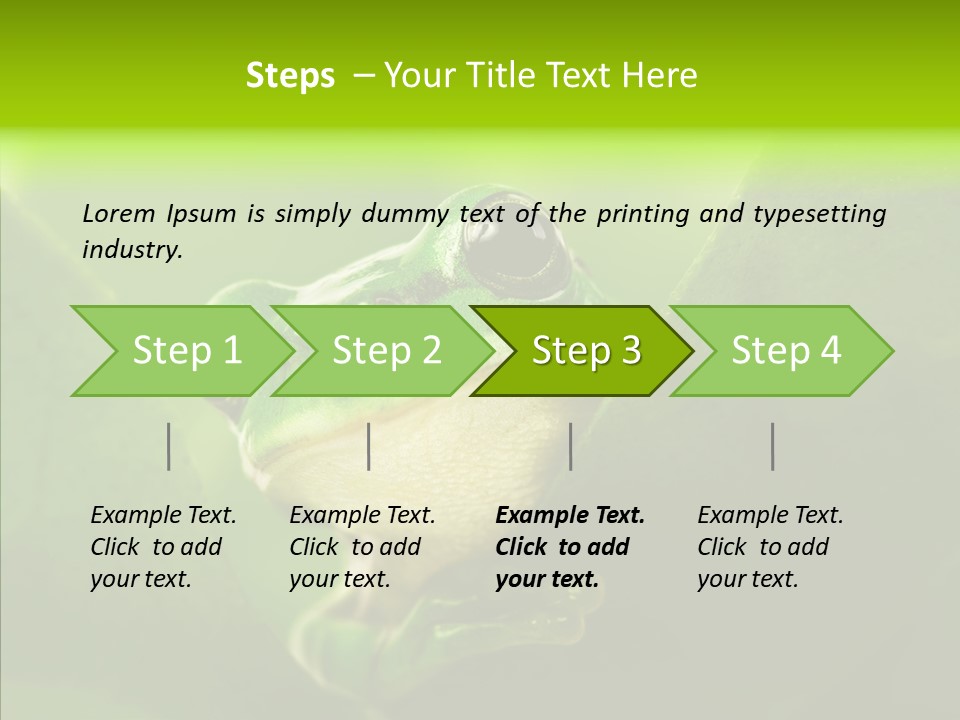 Steps – Your Title Text Here

Lorem Ipsum is simply dummy text of the printing and typesetting industry.

Step 1

Step 2

Step 3

Step 4

Example Text. Click to add your text.

Example Text. Click to add your text.

Example Text. Click to add your text.

Example Text. Click to add your text.